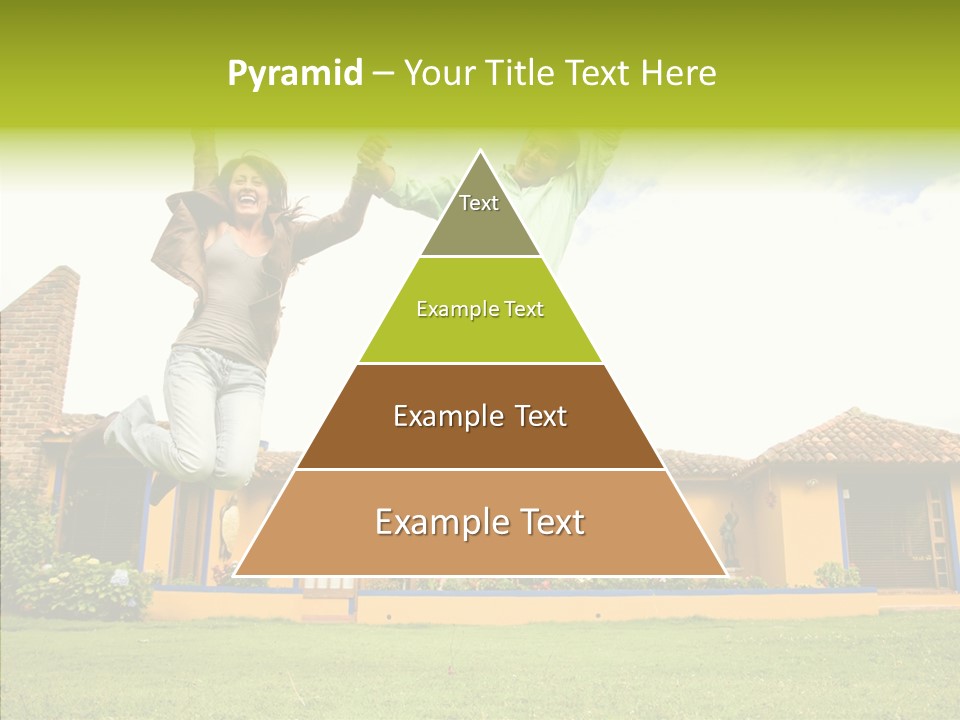 Pyramid – Your Title Text Here

Text

Example Text

Example Text

Example Text